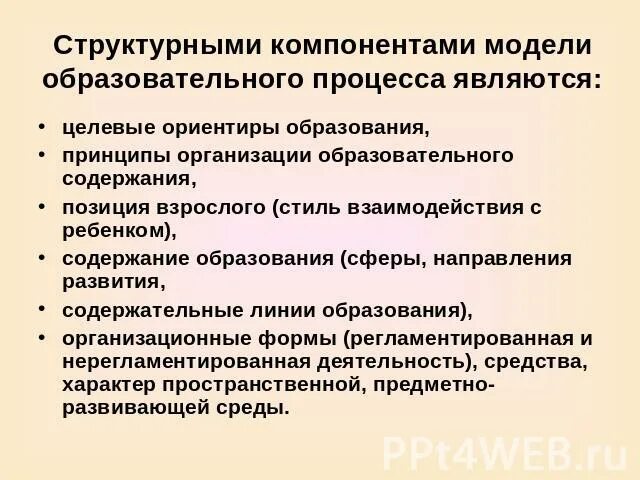 Структурными компонентами модели образовательного процесса являются:

• целевые ориентиры образования,
• принципы организации образовательного содержания,
• позиция взрослого (стиль взаимодействия с ребенком),
• содержание образования (сферы, направления развития,
• содержательные линии образования),
• организационные формы (регламентированная и нерегламентированная деятельность), средства, характер пространственной, предметно-развивающей среды.

PPt4WEB.ru